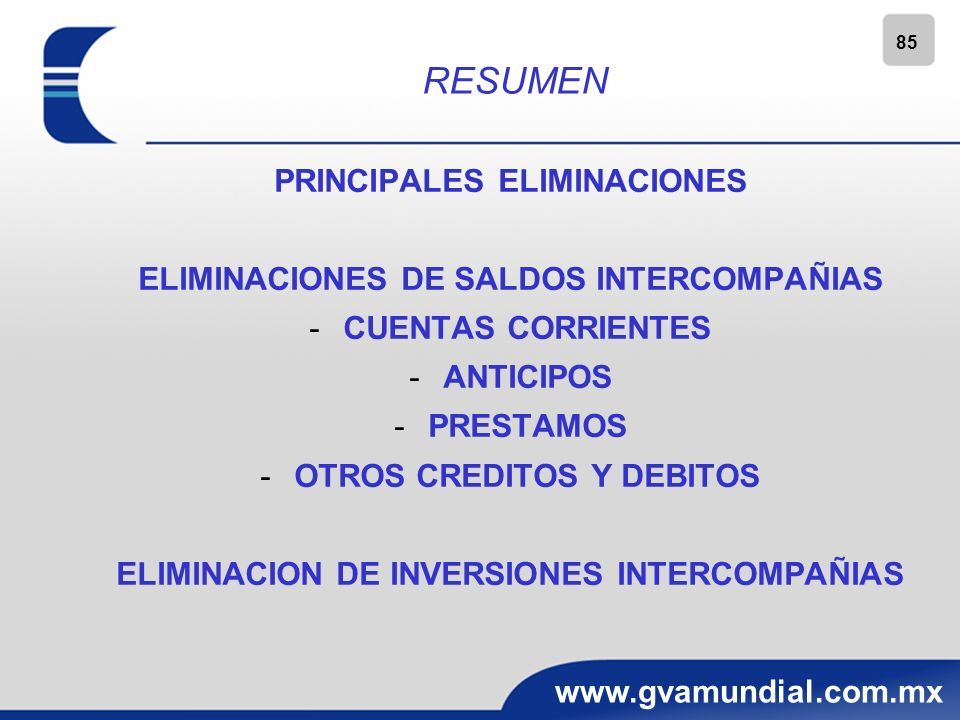 85

RESUMEN

PRINCIPALES ELIMINACIONES

ELIMINACIONES DE SALDOS INTERCOMPAÑIAS
- CUENTAS CORRIENTES
- ANTICIPOS
- PRESTAMOS
- OTROS CREDITOS Y DEBITOS

ELIMINACION DE INVERSIONES INTERCOMPAÑIAS

www.gvamundial.com.mx